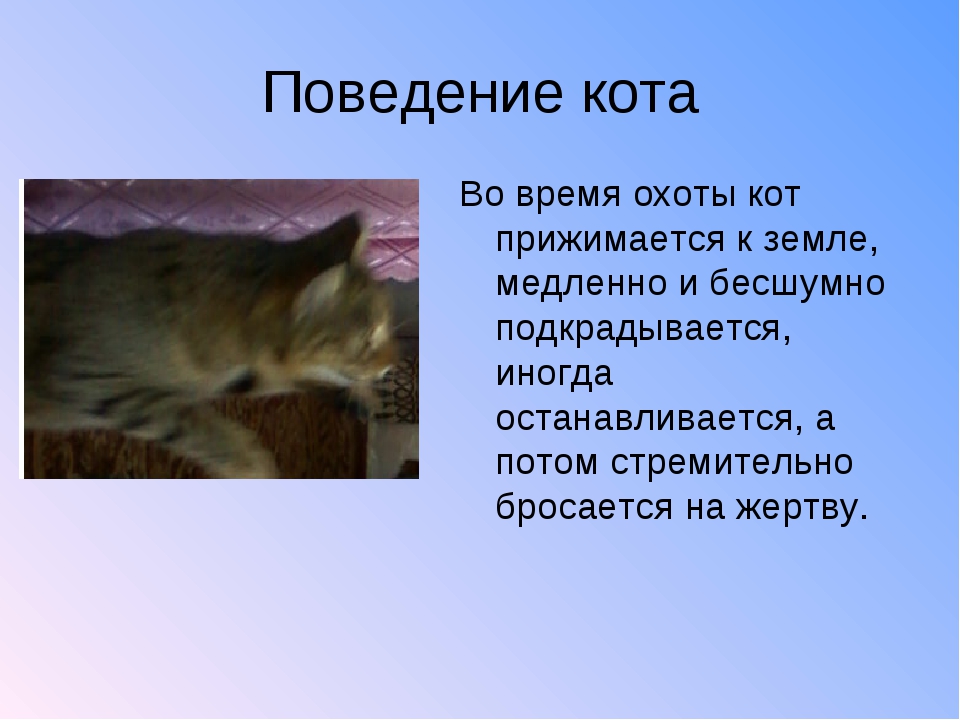 Поведение кота

Во время охоты кот прижимается к земле, медленно и бесшумно подкрадывается, иногда останавливается, а потом стремительно бросается на жертву.